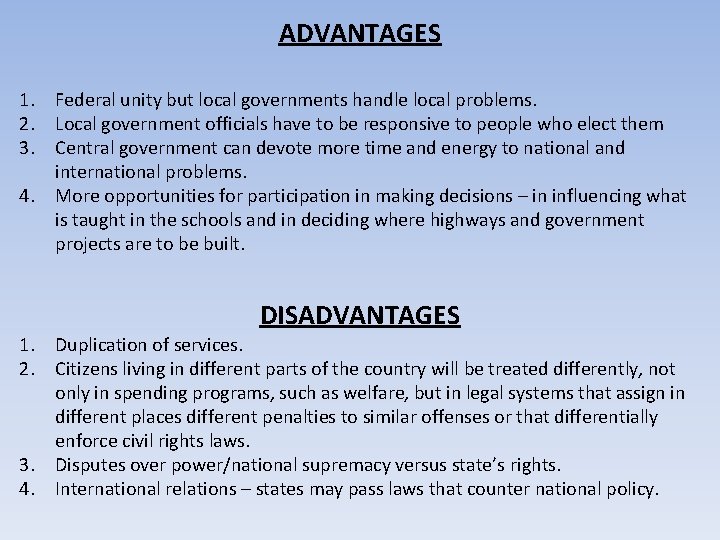 ADVANTAGES

1. Federal unity but local governments handle local problems.
2. Local government officials have to be responsive to people who elect them
3. Central government can devote more time and energy to national and international problems.
4. More opportunities for participation in making decisions – in influencing what is taught in the schools and in deciding where highways and government projects are to be built.

DISADVANTAGES

1. Duplication of services.
2. Citizens living in different parts of the country will be treated differently, not only in spending programs, such as welfare, but in legal systems that assign in different places different penalties to similar offenses or that differentially enforce civil rights laws.
3. Disputes over power/national supremacy versus state's rights.
4. International relations – states may pass laws that counter national policy.